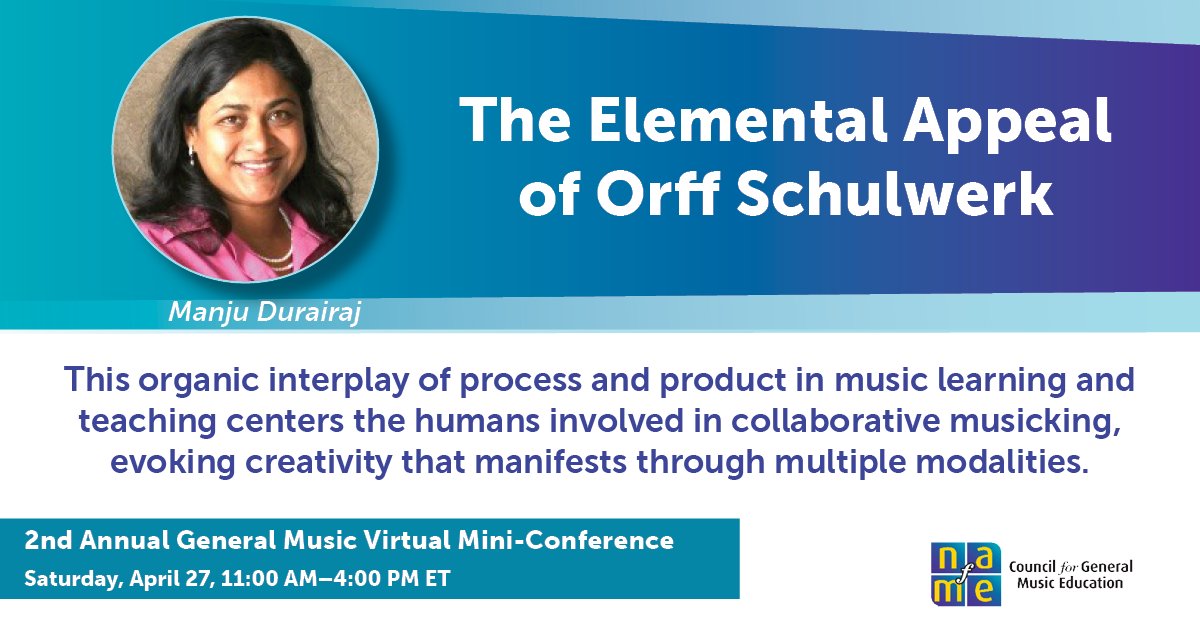 The Elemental Appeal of Orff Schulwerk

Manju Durairaj

This organic interplay of process and product in music learning and teaching centers the humans involved in collaborative musicking, evoking creativity that manifests through multiple modalities.

2nd Annual General Music Virtual Mini-Conference
Saturday, April 27, 11:00 AM–4:00 PM ET

nafme Council for General Music Education